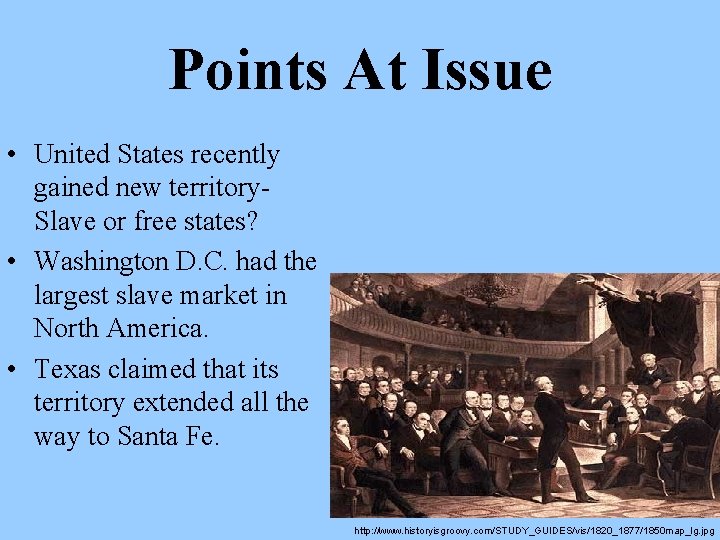 Points At Issue

• United States recently gained new territory- Slave or free states?
• Washington D.C. had the largest slave market in North America.
• Texas claimed that its territory extended all the way to Santa Fe.

http://www.historyisgroovy.com/STUDY_GUIDES/vis/1820_1877/1850map_lg.jpg